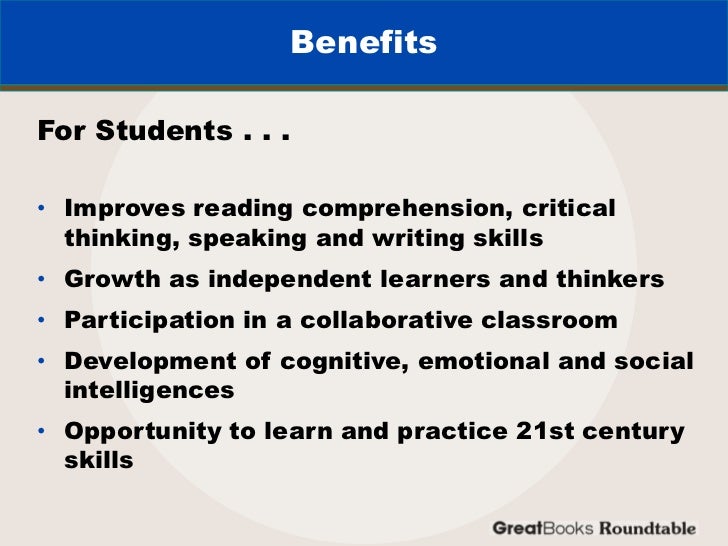 Benefits

For Students . . .

• Improves reading comprehension, critical thinking, speaking and writing skills
• Growth as independent learners and thinkers
• Participation in a collaborative classroom
• Development of cognitive, emotional and social intelligences
• Opportunity to learn and practice 21st century skills

GreatBooks Roundtable